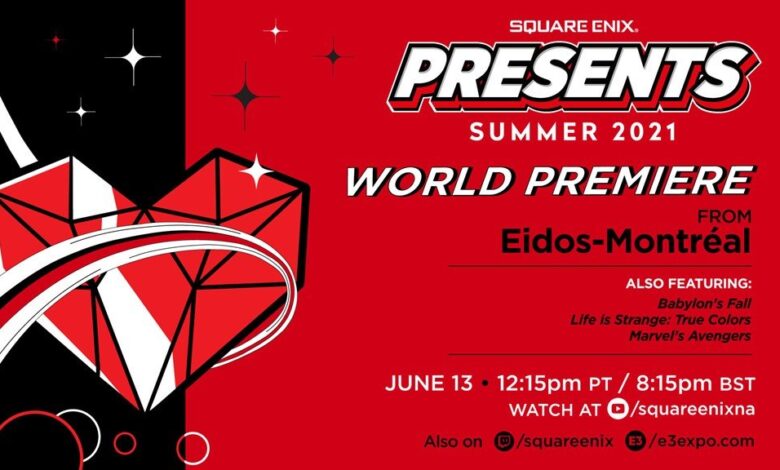 SQUARE ENIX.
PRESENTS
SUMMER 2021

WORLD PREMIERE
FROM
Eidos-Montréal

ALSO FEATURING:
Babylon's Fall
Life is Strange: True Colors
Marvel's Avengers

JUNE 13 • 12:15pm PT / 8:15pm BST
WATCH AT /squareenixna
Also on /squareenix /e3expo.com